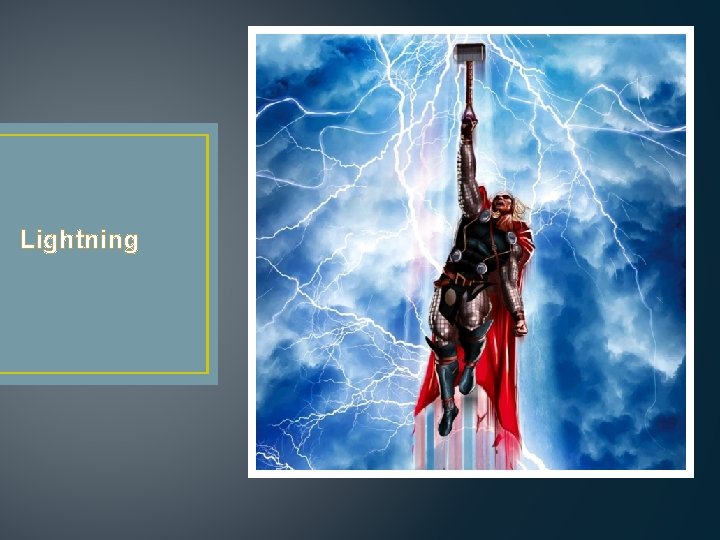 Lightning